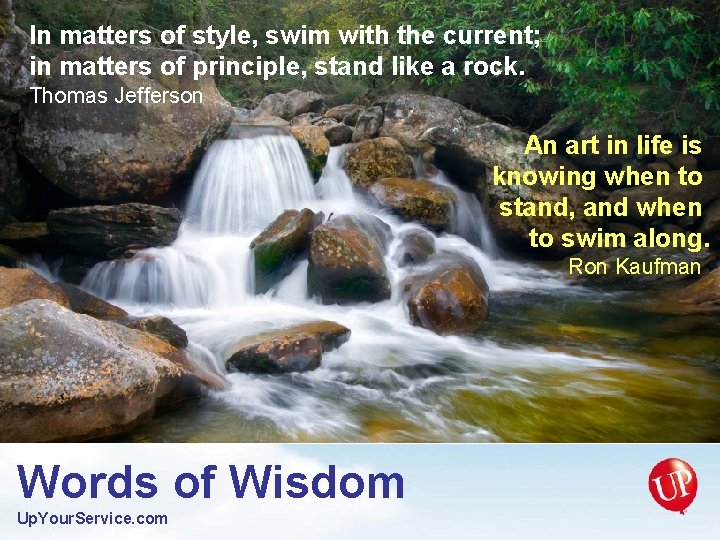 In matters of style, swim with the current; in matters of principle, stand like a rock.
Thomas Jefferson

An art in life is knowing when to stand, and when to swim along.
Ron Kaufman

Words of Wisdom
UpYourService.com

UP